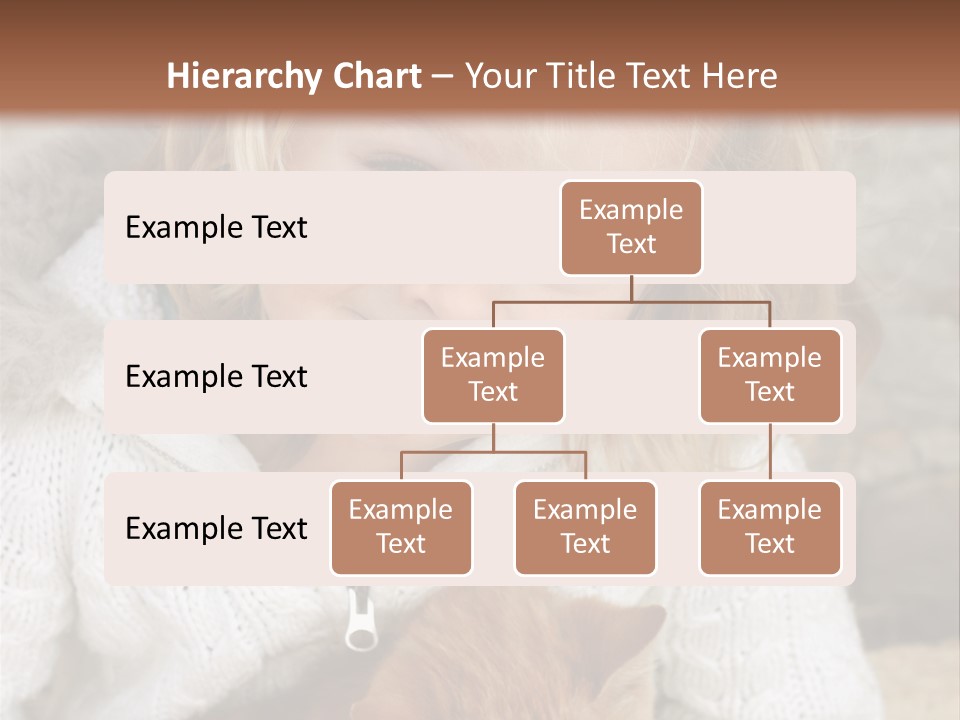 Hierarchy Chart – Your Title Text Here

Example Text

Example Text

Example Text

Example Text

Example Text

Example Text

Example Text

Example Text

Example Text